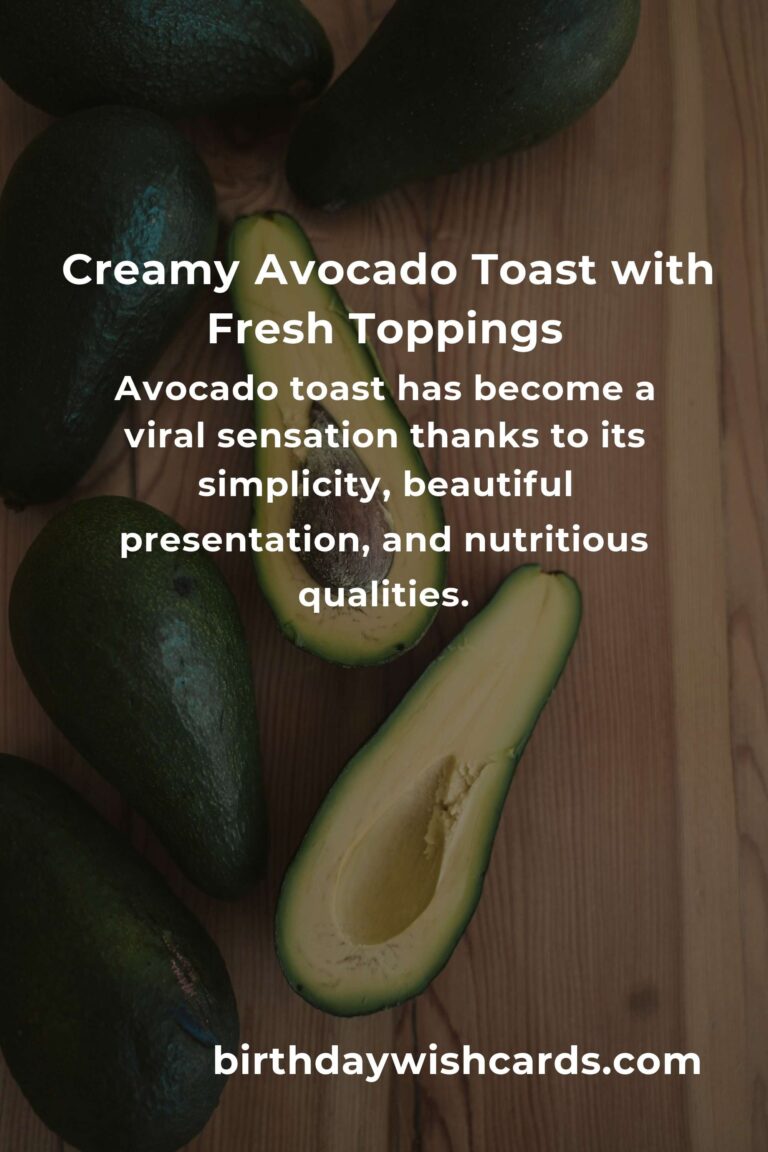 Creamy Avocado Toast with Fresh Toppings

Avocado toast has become a viral sensation thanks to its simplicity, beautiful presentation, and nutritious qualities.

birthdaywishcards.com